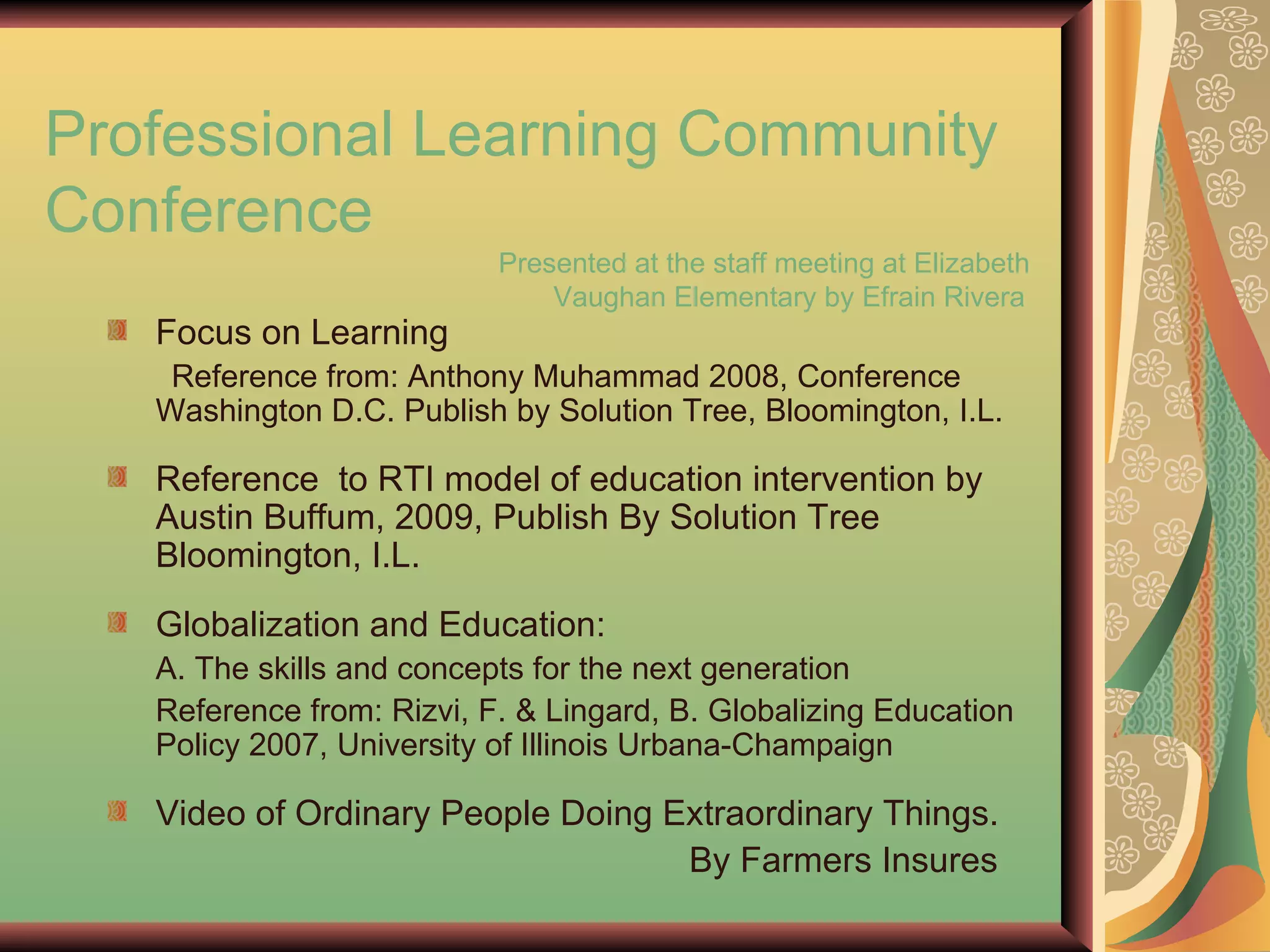 Professional Learning Community Conference

Presented at the staff meeting at Elizabeth Vaughan Elementary by Efrain Rivera

Focus on Learning

Reference from: Anthony Muhammad 2008, Conference Washington D.C. Publish by Solution Tree, Bloomington, I.L.

Reference to RTI model of education intervention by Austin Buffum, 2009, Publish By Solution Tree Bloomington, I.L.

Globalization and Education:

A. The skills and concepts for the next generation

Reference from: Rizvi, F. & Lingard, B. Globalizing Education Policy 2007, University of Illinois Urbana-Champaign

Video of Ordinary People Doing Extraordinary Things.

By Farmers Insures